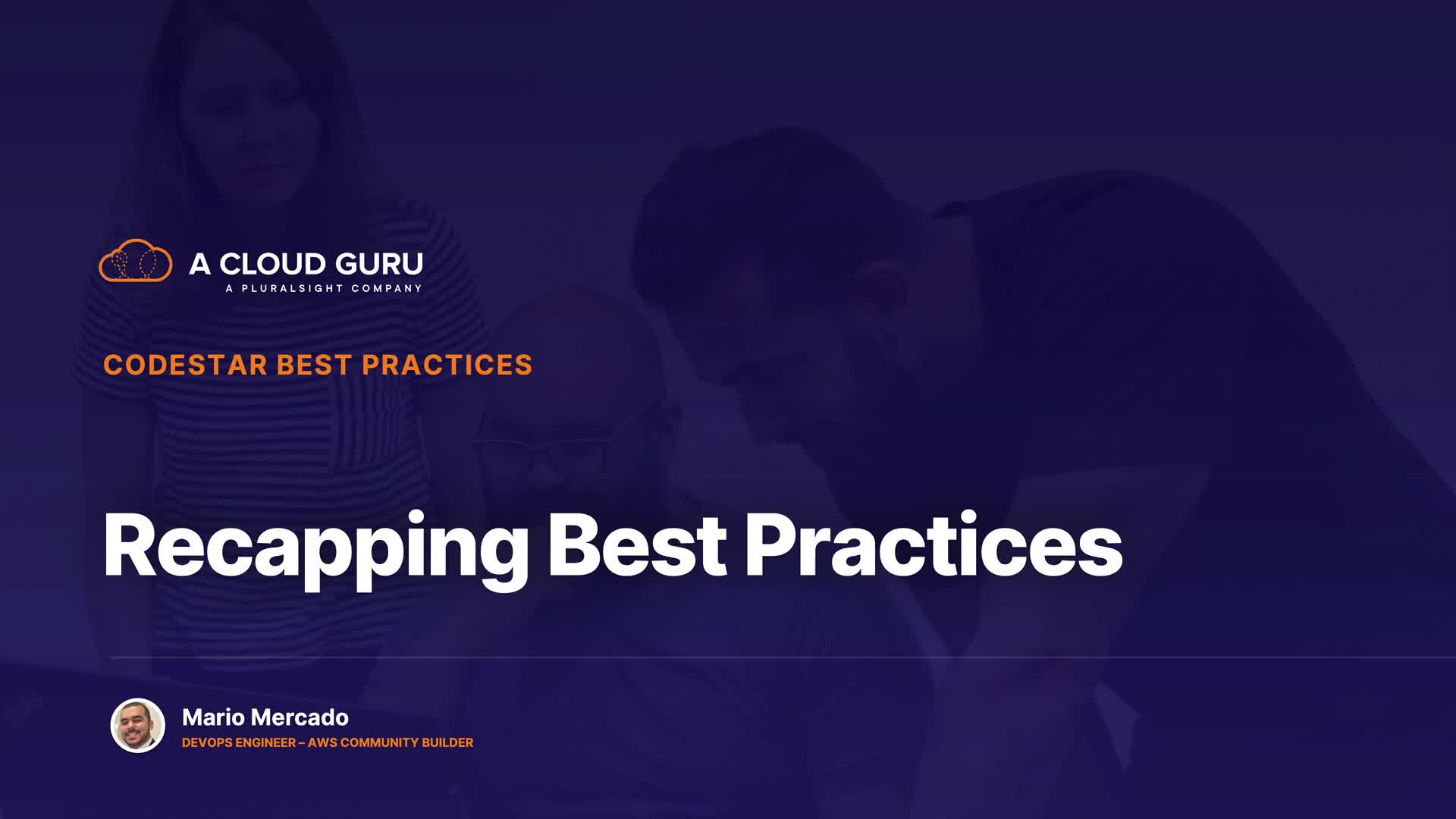 A CLOUD GURU
A PLURALSIGHT COMPANY

CODESTAR BEST PRACTICES

Recapping Best Practices

Mario Mercado
DEVOPS ENGINEER – AWS COMMUNITY BUILDER